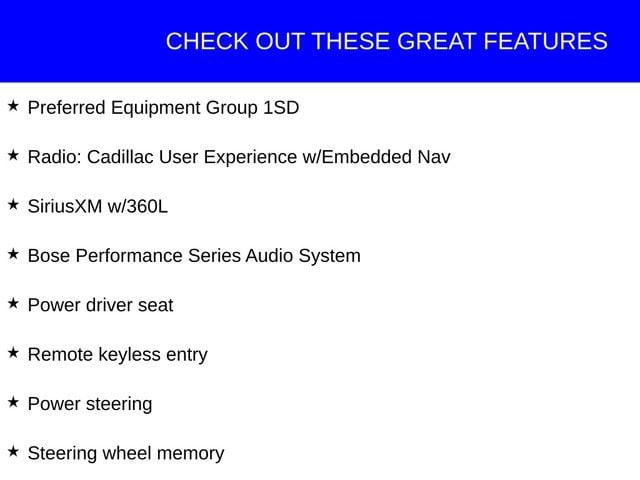 CHECK OUT THESE GREAT FEATURES

★ Preferred Equipment Group 1SD

★ Radio: Cadillac User Experience w/Embedded Nav

★ SiriusXM w/360L

★ Bose Performance Series Audio System

★ Power driver seat

★ Remote keyless entry

★ Power steering

★ Steering wheel memory